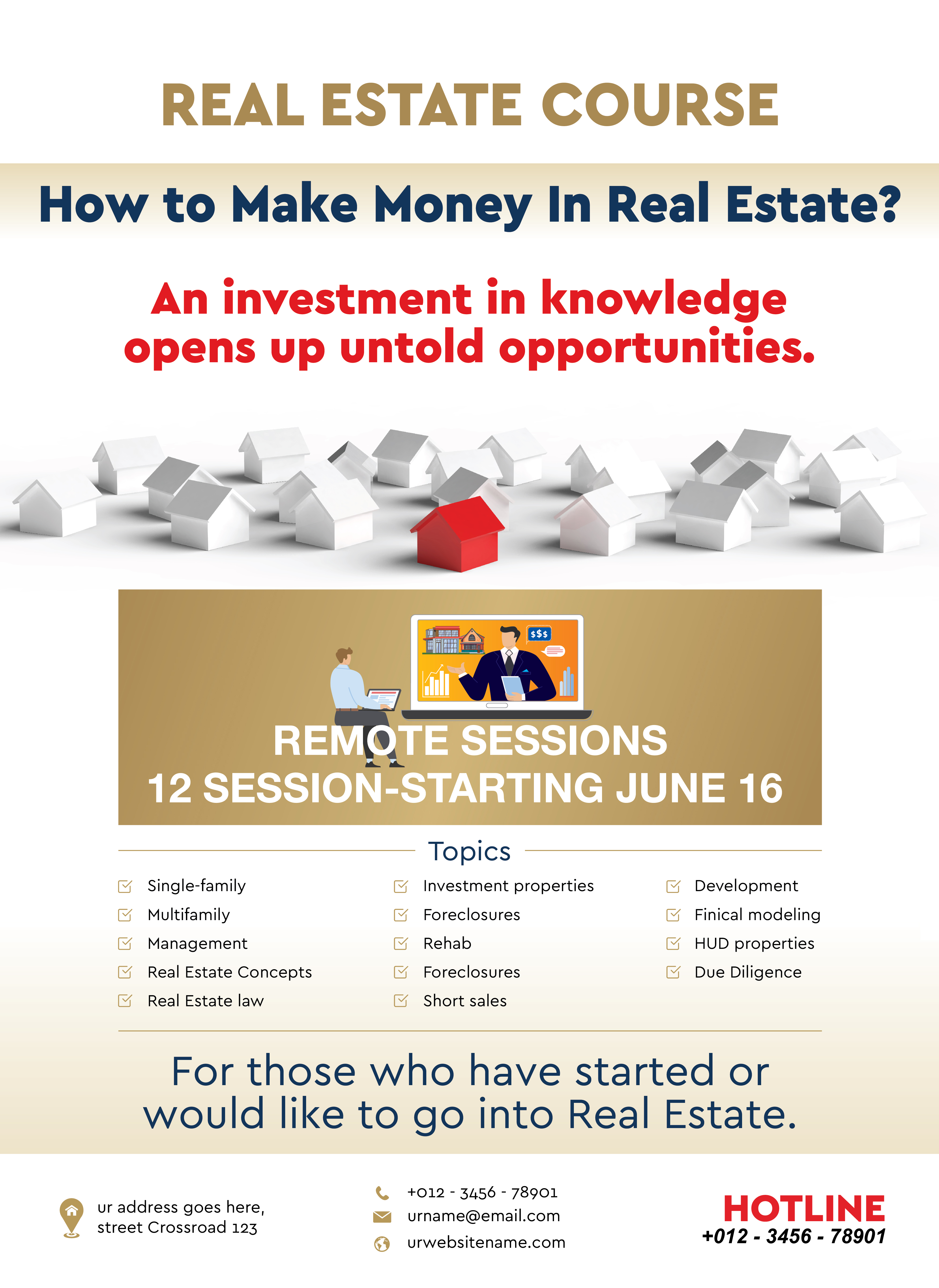 REAL ESTATE COURSE

How to Make Money In Real Estate?

An investment in knowledge opens up untold opportunities.

$$$

REMOTE SESSIONS
12 SESSION-STARTING JUNE 16

Topics

Single-family
Multifamily
Management
Real Estate Concepts
Real Estate law

Investment properties
Foreclosures
Rehab
Foreclosures
Short sales

Development
Finical modeling
HUD properties
Due Diligence

For those who have started or would like to go into Real Estate.

ur address goes here, street Crossroad 123

+012 - 3456 - 78901
urname@email.com
urwebsitename.com

HOTLINE
+012 - 3456 - 78901